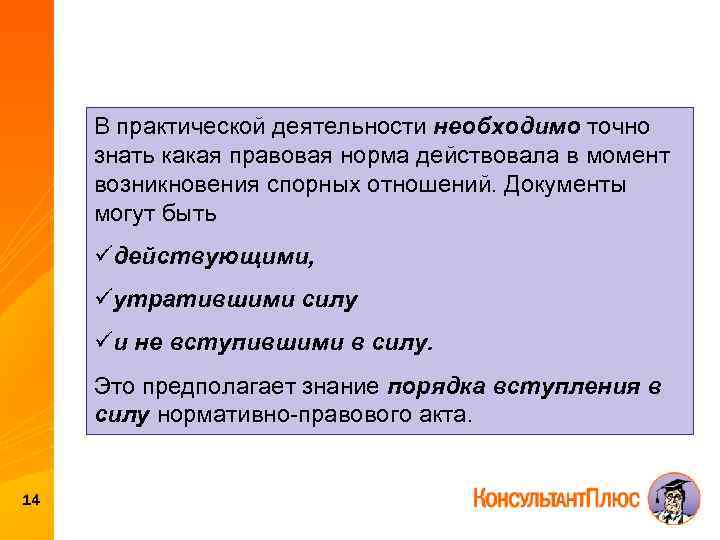 В практической деятельности необходимо точно знать какая правовая норма действовала в момент возникновения спорных отношений. Документы могут быть

✓действующими,

✓утратившими силу

✓и не вступившими в силу.

Это предполагает знание порядка вступления в силу нормативно-правового акта.

14

КонсультантПлюс